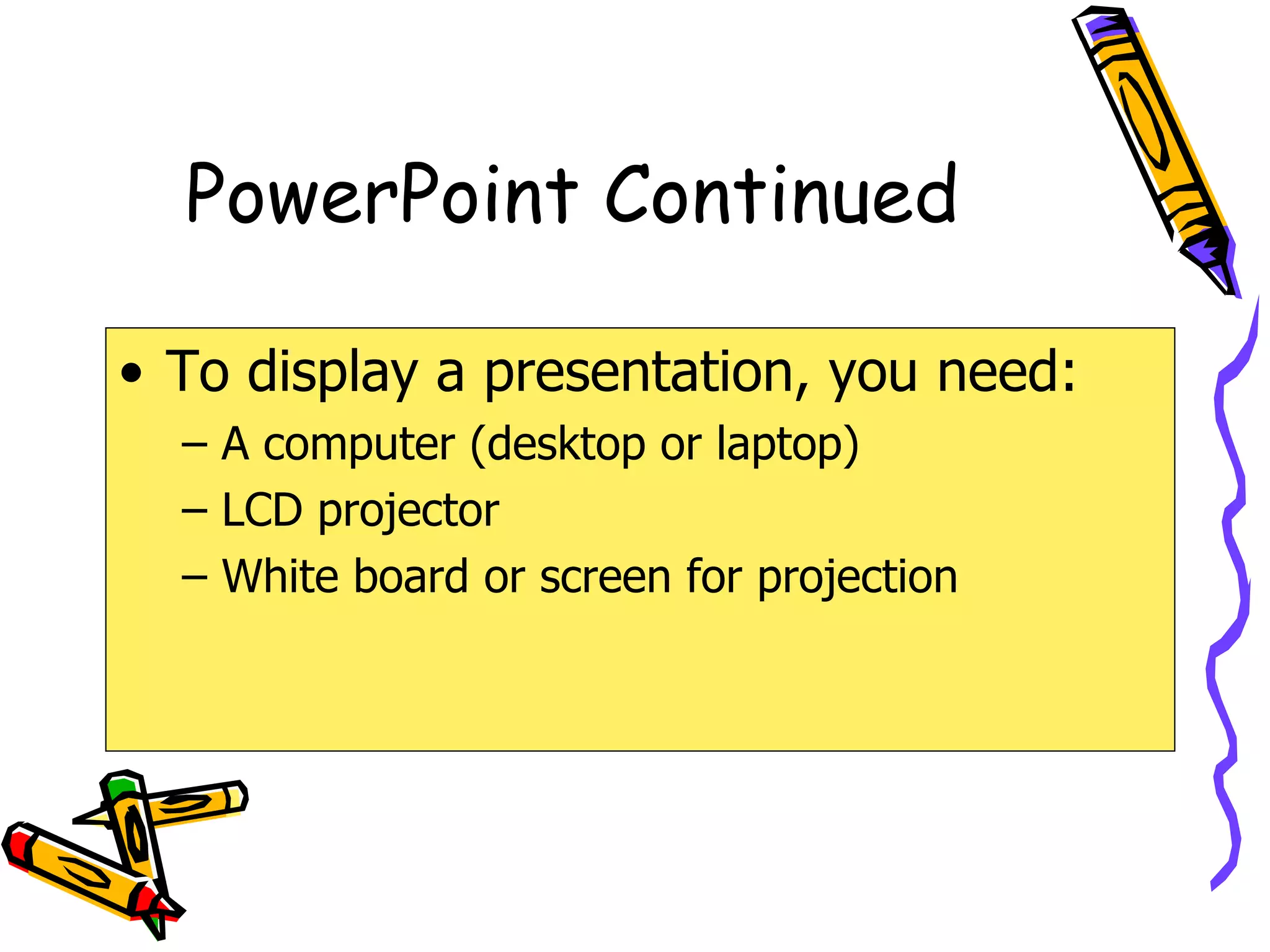 PowerPoint Continued

• To display a presentation, you need:
  – A computer (desktop or laptop)
  – LCD projector
  – White board or screen for projection